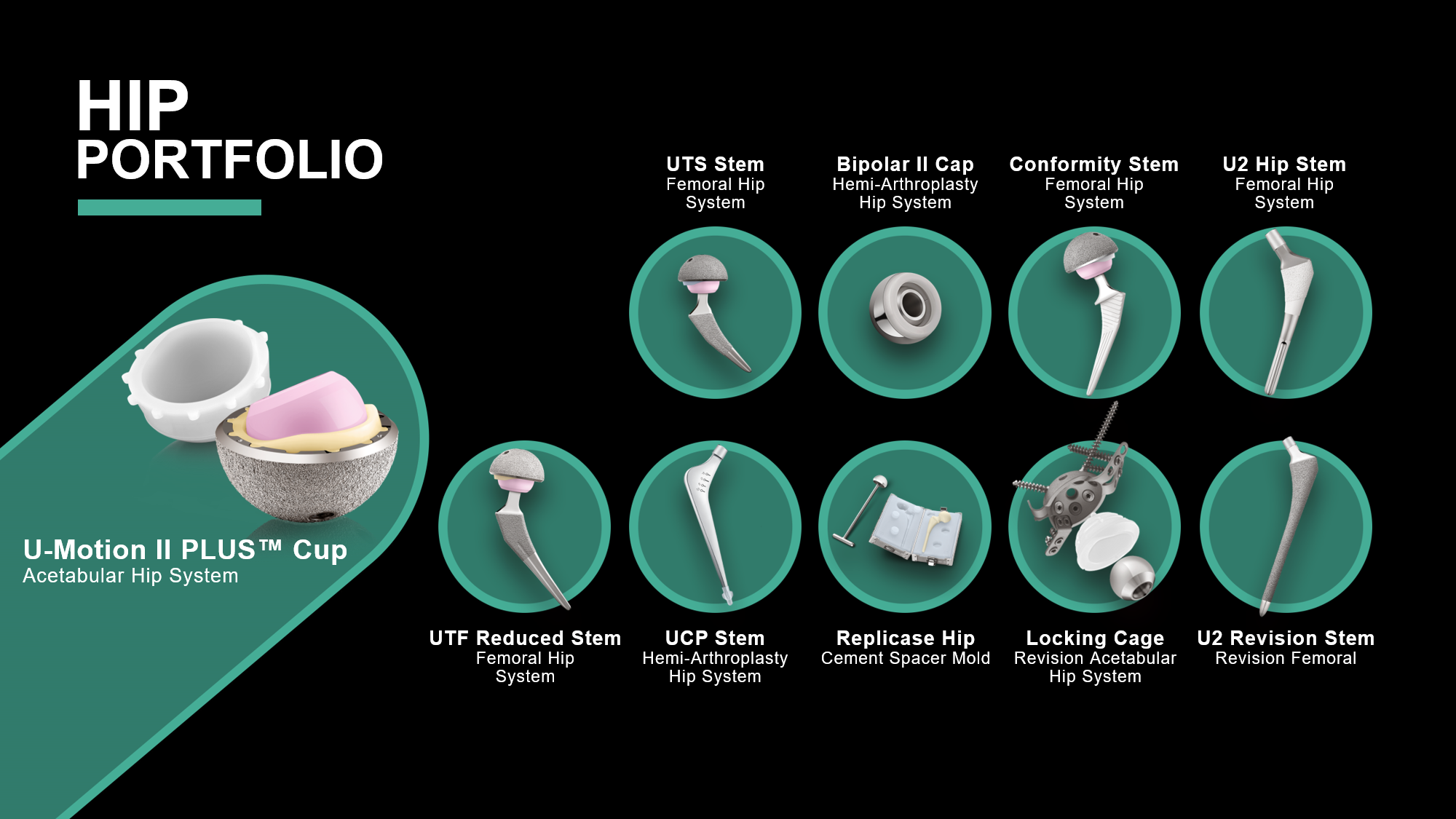 HIP
PORTFOLIO

UTS Stem
Femoral Hip System

Bipolar II Cap
Hemi-Arthroplasty Hip System

Conformity Stem
Femoral Hip System

U2 Hip Stem
Femoral Hip System

U-Motion II PLUS™ Cup
Acetabular Hip System

UTF Reduced Stem
Femoral Hip System

UCP Stem
Hemi-Arthroplasty Hip System

Replicase Hip
Cement Spacer Mold

Locking Cage
Revision Acetabular Hip System

U2 Revision Stem
Revision Femoral